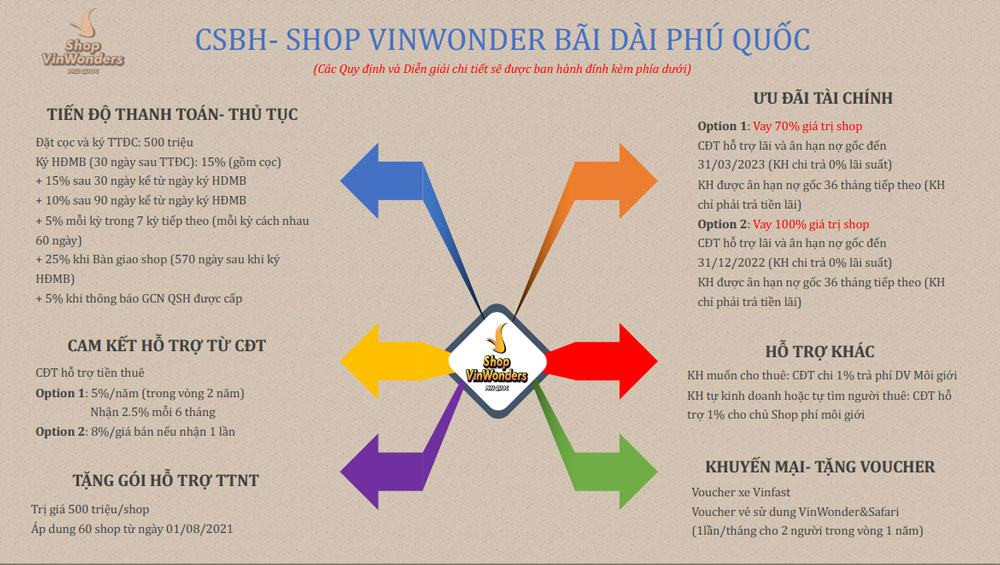 Shop VinWonders PHÚ QUỐC

CSBH- SHOP VINWONDER BÃI DÀI PHÚ QUỐC

(Các Quy định và Diễn giải chi tiết sẽ được ban hành đính kèm phía dưới)

TIẾN ĐỘ THANH TOÁN- THỦ TỤC

Đặt cọc và ký TTĐC: 500 triệu
Ký HĐMB (30 ngày sau TTĐC): 15% (gồm cọc)
+ 15% sau 30 ngày kể từ ngày ký HĐMB
+ 10% sau 90 ngày kể từ ngày ký HĐMB
+ 5% mỗi kỳ trong 7 kỳ tiếp theo (mỗi kỳ cách nhau 60 ngày)
+ 25% khi Bàn giao shop (570 ngày sau khi ký HĐMB)
+ 5% khi thông báo GCN QSH được cấp

CAM KẾT HỖ TRỢ TỪ CĐT

CĐT hỗ trợ tiền thuê
Option 1: 5%/năm (trong vòng 2 năm)
Nhận 2.5% mỗi 6 tháng
Option 2: 8%/giá bán nếu nhận 1 lần

TẶNG GÓI HỖ TRỢ TTNT

Trị giá 500 triệu/shop
Áp dụng 60 shop từ ngày 01/08/2021

Shop VinWonders PHÚ QUỐC

ƯU ĐÃI TÀI CHÍNH

Option 1: Vay 70% giá trị shop
CĐT hỗ trợ lãi và ân hạn nợ gốc đến 31/03/2023 (KH chỉ trả 0% lãi suất)
KH được ân hạn nợ gốc 36 tháng tiếp theo (KH chỉ phải trả tiền lãi)
Option 2: Vay 100% giá trị shop
CĐT hỗ trợ lãi và ân hạn nợ gốc đến 31/12/2022 (KH chỉ trả 0% lãi suất)
KH được ân hạn nợ gốc 36 tháng tiếp theo (KH chỉ phải trả tiền lãi)

HỖ TRỢ KHÁC

KH muốn cho thuê: CĐT chi 1% trả phí DV Môi giới
KH tự kinh doanh hoặc tự tìm người thuê: CĐT hỗ trợ 1% cho chủ Shop phí môi giới

KHUYẾN MẠI- TẶNG VOUCHER

Voucher xe Vinfast
Voucher vé sử dụng VinWonder&Safari
(1lần/tháng cho 2 người trong vòng 1 năm)